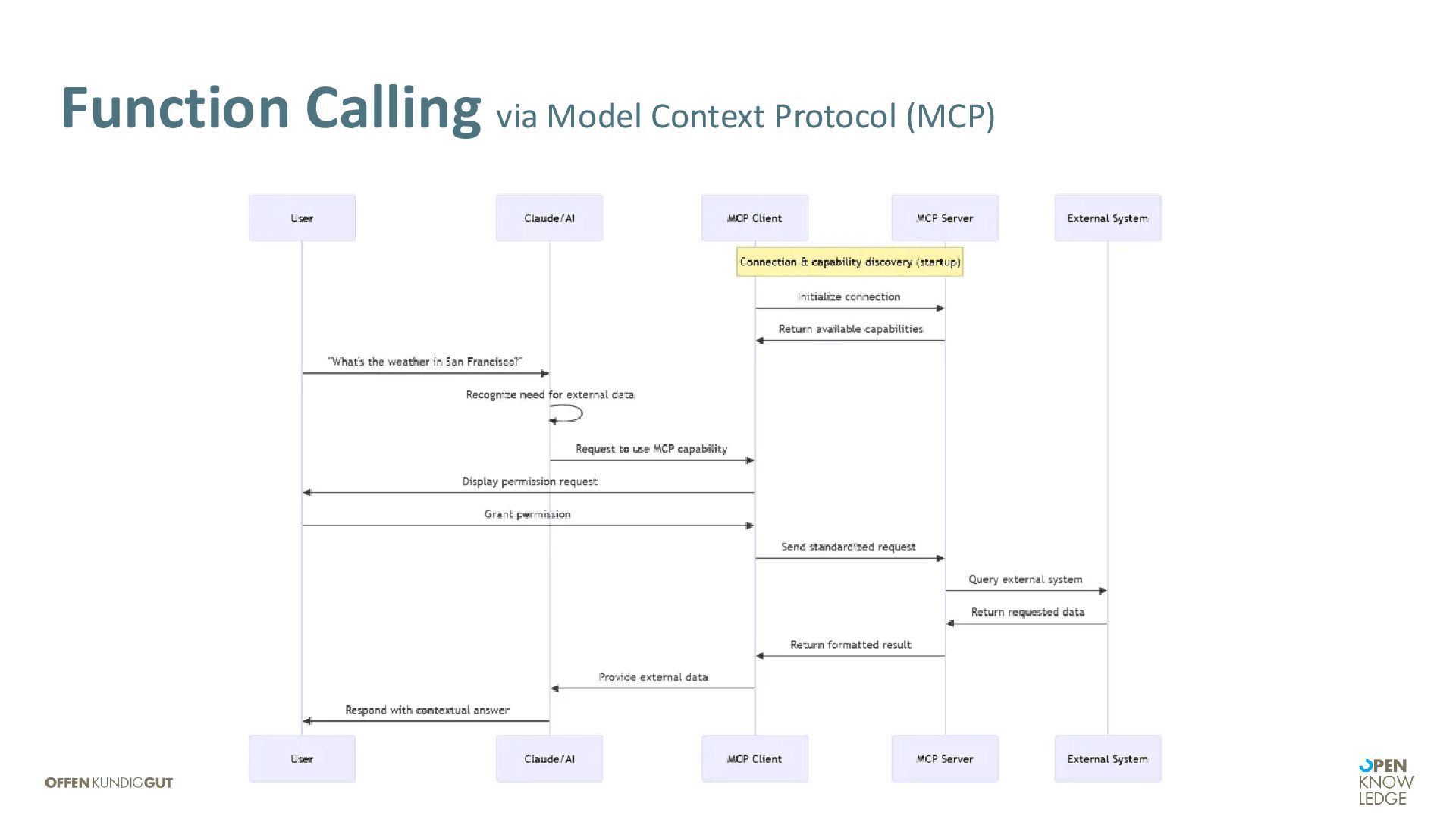 Function Calling via Model Context Protocol (MCP)

User

Claude/AI

MCP Client

MCP Server

External System

Connection & capability discovery (startup)

Initialize connection

Return available capabilities

"What's the weather in San Francisco?"

Recognize need for external data

Request to use MCP capability

Display permission request

Grant permission

Send standardized request

Query external system

Return requested data

Return formatted result

Provide external data

Respond with contextual answer

User

Claude/AI

MCP Client

MCP Server

External System

OFFENKUNDIGGUT

OPEN KNOW LEDGE